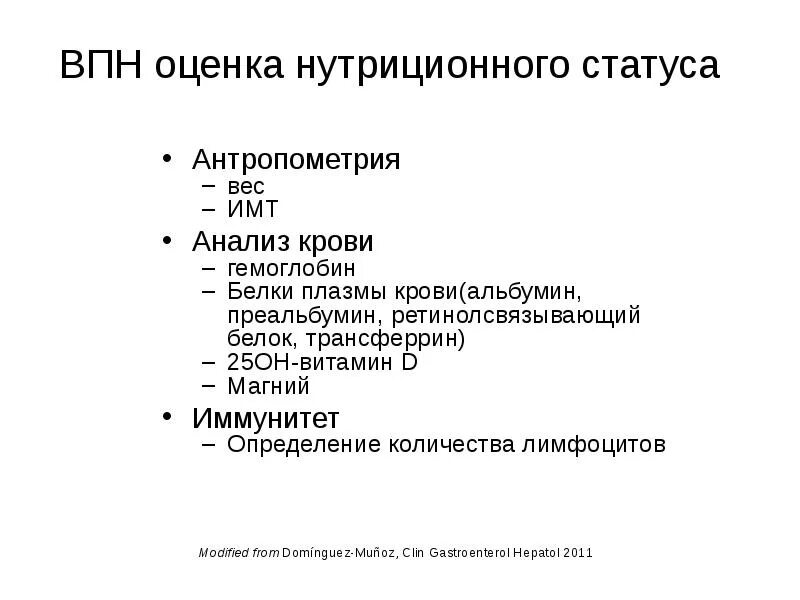 ВПН оценка нутриционного статуса

• Антропометрия
  – вес
  – ИМТ
• Анализ крови
  – гемоглобин
  – Белки плазмы крови(альбумин, преальбумин, ретинолсвязывающий белок, трансферрин)
  – 25OH-витамин D
  – Магний
• Иммунитет
  – Определение количества лимфоцитов

Modified from Domínguez-Muñoz, Clin Gastroenterol Hepatol 2011